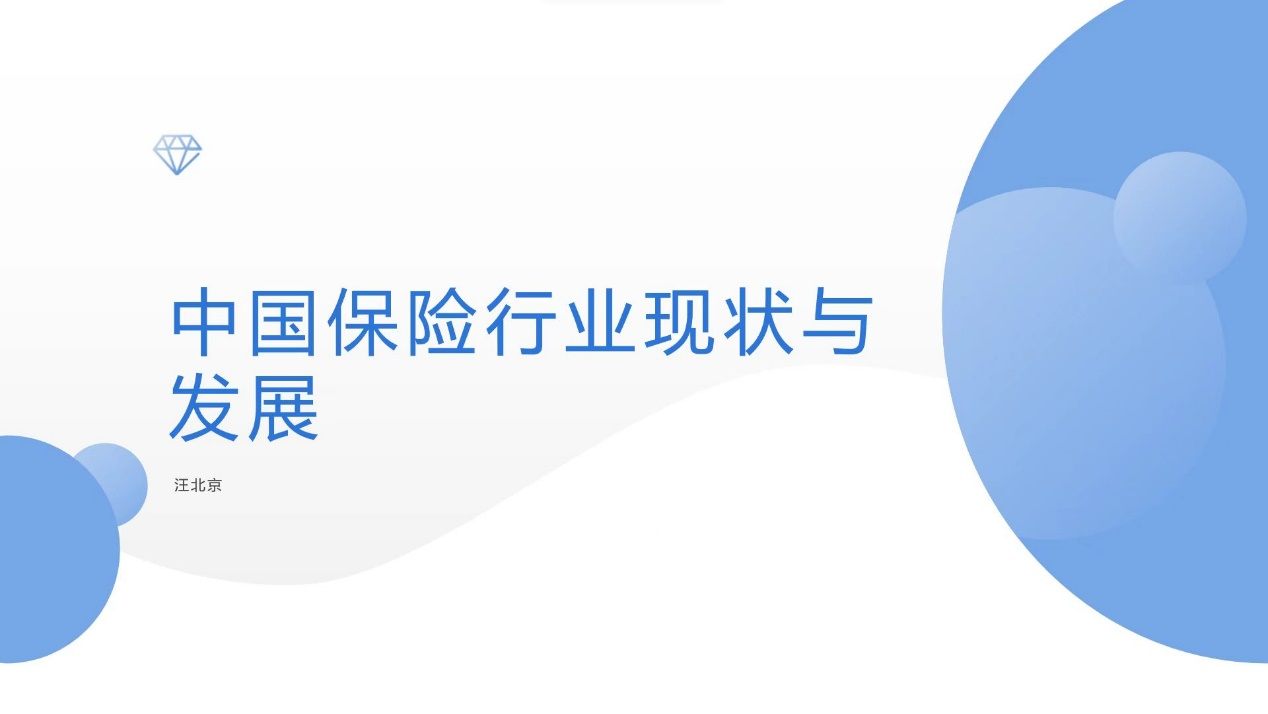 中国保险行业现状与发展

汪北京